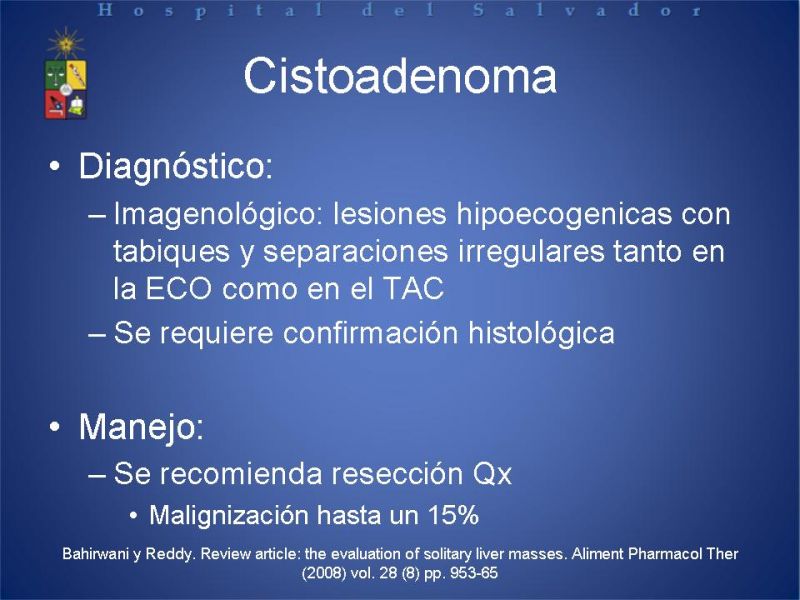 Hospital del Salvador

Cistoadenoma

• Diagnóstico:
– Imagenológico: lesiones hipoecogenicas con tabiques y separaciones irregulares tanto en la ECO como en el TAC
– Se requiere confirmación histológica

• Manejo:
– Se recomienda resección Qx
• Malignización hasta un 15%

Bahirwani y Reddy. Review article: the evaluation of solitary liver masses. Aliment Pharmacol Ther (2008) vol. 28 (8) pp. 953-65